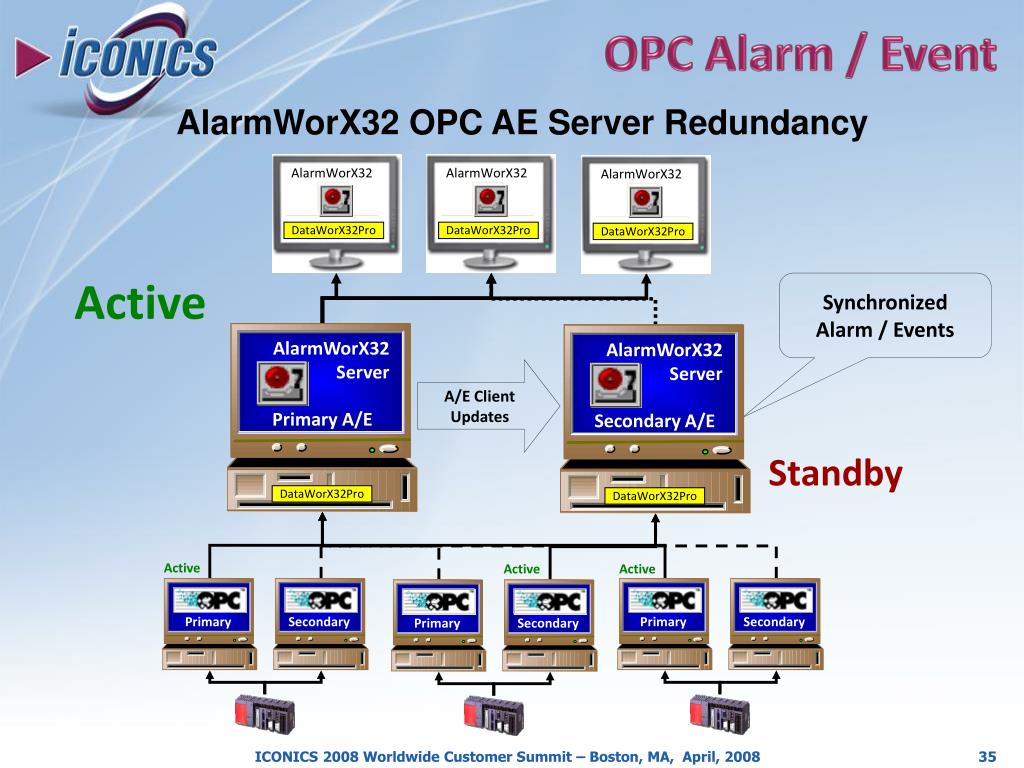 ICONICS

OPC Alarm / Event

AlarmWorX32 OPC AE Server Redundancy

AlarmWorX32
DataWorX32Pro

AlarmWorX32
DataWorX32Pro

AlarmWorX32
DataWorX32Pro

Active

Synchronized Alarm / Events

AlarmWorX32 Server
Primary A/E

A/E Client Updates

AlarmWorX32 Server
Secondary A/E

Standby

DataWorX32Pro

DataWorX32Pro

Active

Active

Active

OPC Primary

OPC Secondary

OPC Primary

OPC Secondary

OPC Primary

OPC Secondary

ICONICS 2008 Worldwide Customer Summit – Boston, MA, April, 2008

35